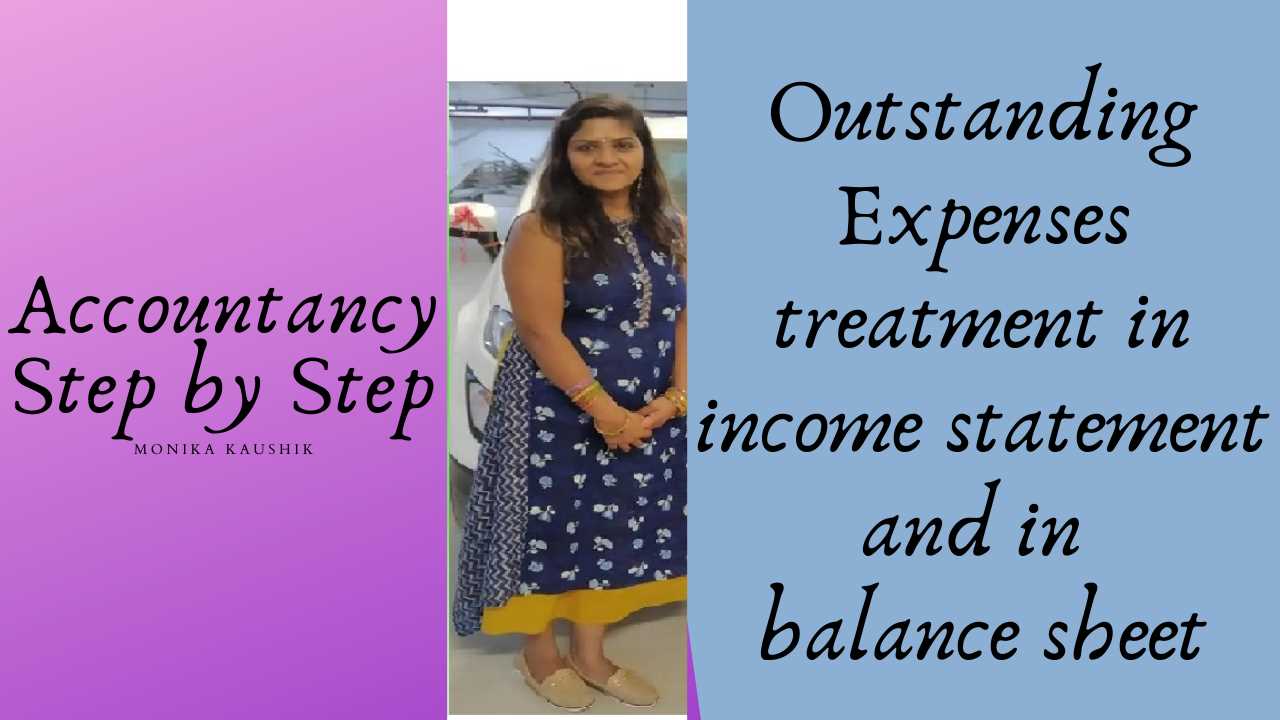 Accountancy Step by Step

MONIKA KAUSHIK

Outstanding Expenses treatment in income statement and in balance sheet